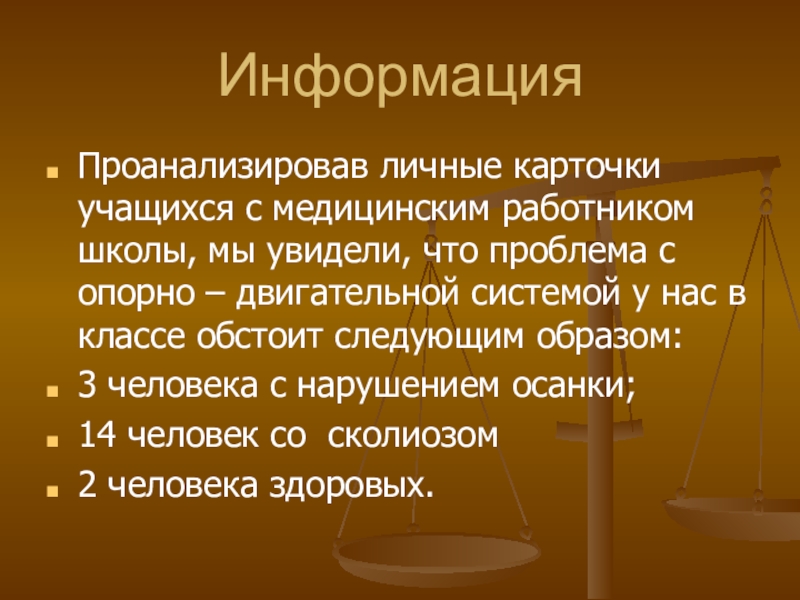 Информация

Проанализировав личные карточки учащихся с медицинским работником школы, мы увидели, что проблема с опорно – двигательной системой у нас в классе обстоит следующим образом:

3 человека с нарушением осанки;

14 человек со сколиозом

2 человека здоровых.